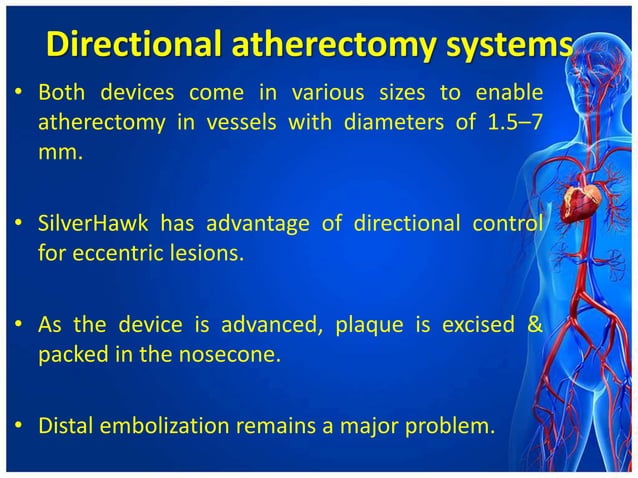 Directional atherectomy systems

• Both devices come in various sizes to enable atherectomy in vessels with diameters of 1.5–7 mm.

• SilverHawk has advantage of directional control for eccentric lesions.

• As the device is advanced, plaque is excised & packed in the nosecone.

• Distal embolization remains a major problem.